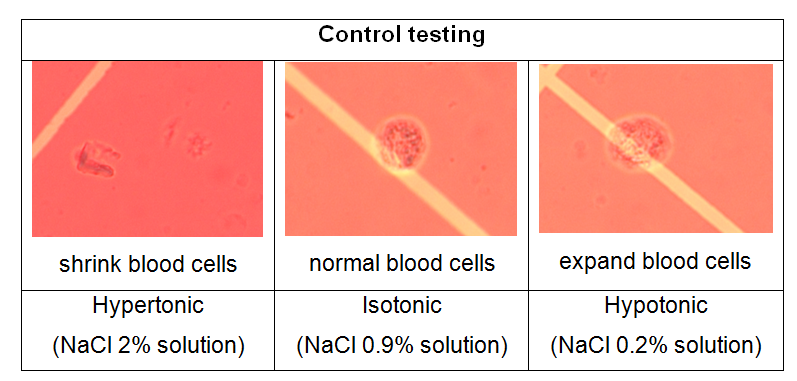 | Control testing | | |
|---|---|---|
| shrink blood cells | normal blood cells | expand blood cells |
| Hypertonic (NaCl 2% solution) | Isotonic (NaCl 0.9% solution) | Hypotonic (NaCl 0.2% solution) |